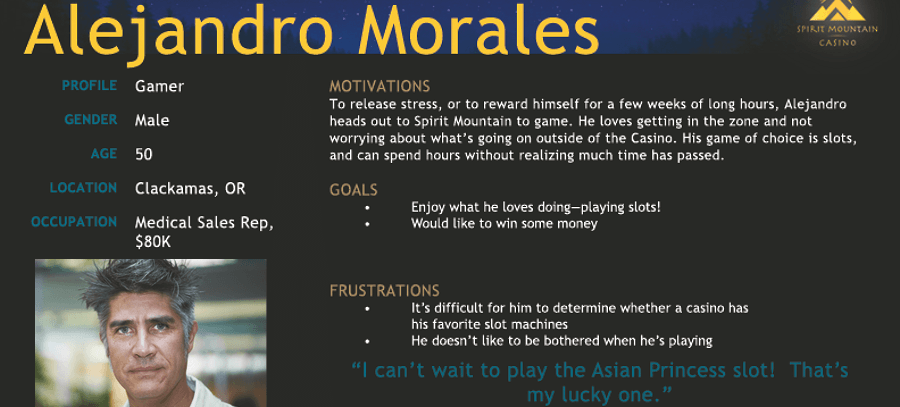 Alejandro Morales

SPIRIT MOUNTAIN
CASINO

PROFILE Gamer

GENDER Male

AGE 50

LOCATION Clackamas, OR

OCCUPATION Medical Sales Rep, $80K

MOTIVATIONS
To release stress, or to reward himself for a few weeks of long hours, Alejandro heads out to Spirit Mountain to game. He loves getting in the zone and not worrying about what's going on outside of the Casino. His game of choice is slots, and can spend hours without realizing much time has passed.

GOALS
• Enjoy what he loves doing—playing slots!
• Would like to win some money

FRUSTRATIONS
• It's difficult for him to determine whether a casino has his favorite slot machines
• He doesn't like to be bothered when he's playing

"I can't wait to play the Asian Princess slot! That's my lucky one."